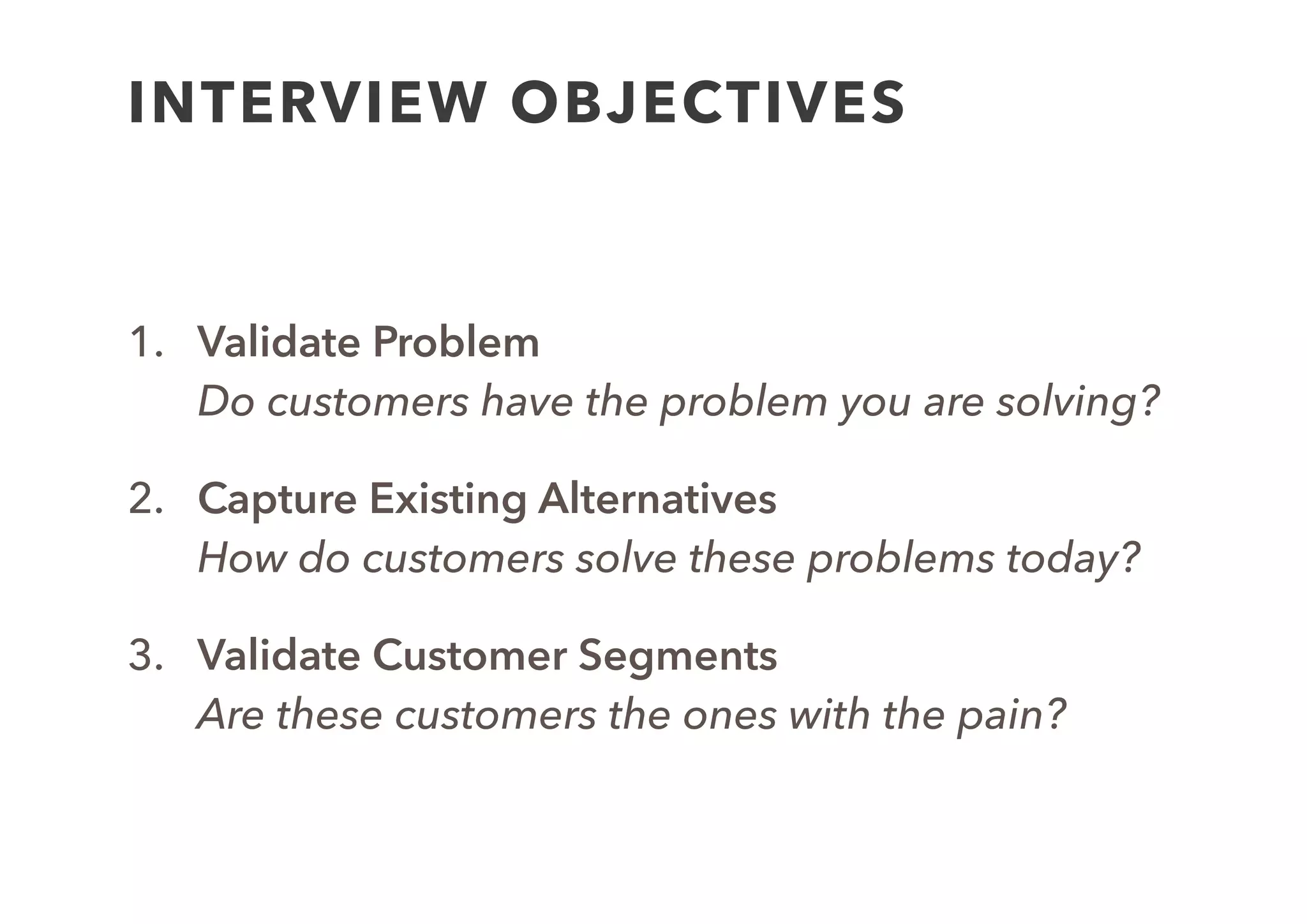 INTERVIEW OBJECTIVES

1. Validate Problem
Do customers have the problem you are solving?

2. Capture Existing Alternatives
How do customers solve these problems today?

3. Validate Customer Segments
Are these customers the ones with the pain?